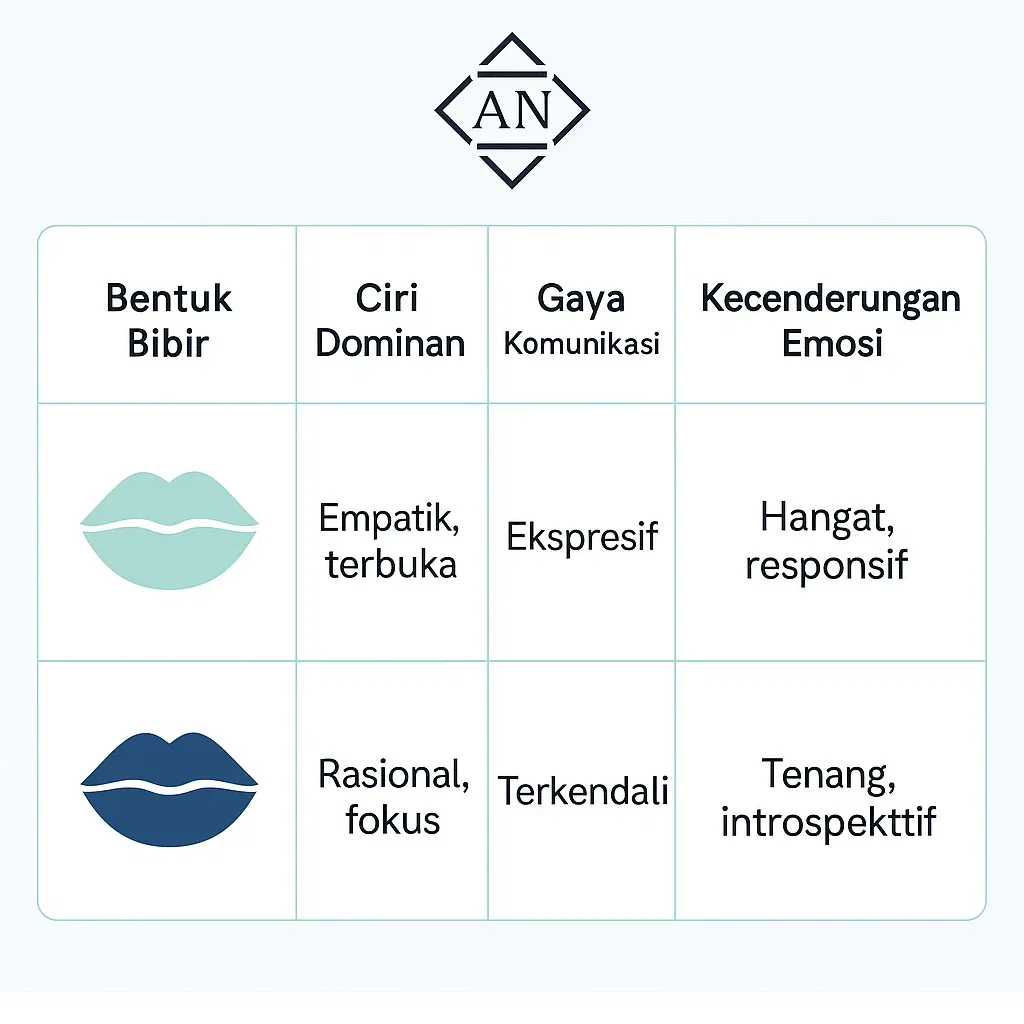 AN

| Bentuk Bibir | Ciri Dominan | Gaya Komunikasi | Kecenderungan Emosi |
|---|---|---|---|
| | Empatik, terbuka | Ekspresif | Hangat, responsif |
| | Rasional, fokus | Terkendali | Tenang, introspekttif |